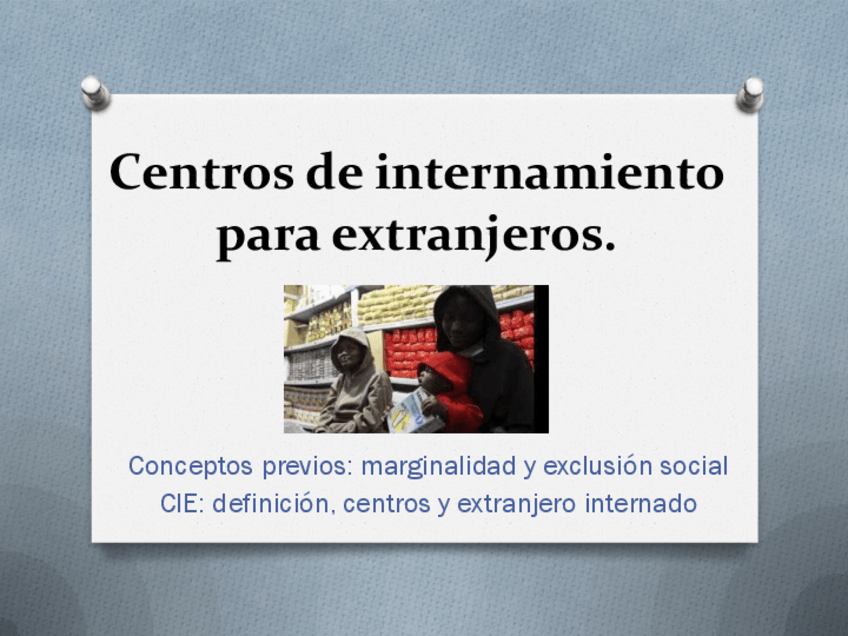 Centros de internamiento para extranjeros.

Conceptos previos: marginalidad y exclusión social
CIE: definición, centros y extranjero internado